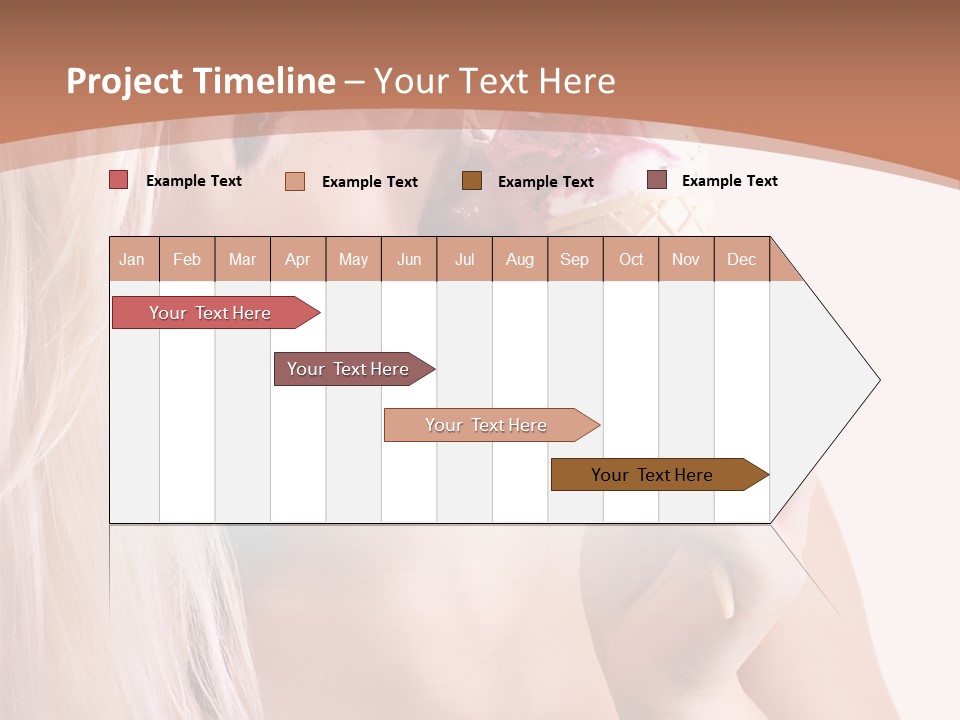 Project Timeline – Your Text Here

Example Text Example Text Example Text Example Text

| Jan | Feb | Mar | Apr | May | Jun | Jul | Aug | Sep | Oct | Nov | Dec |
|---|---|---|---|---|---|---|---|---|---|---|---|

Your Text Here

Your Text Here

Your Text Here

Your Text Here